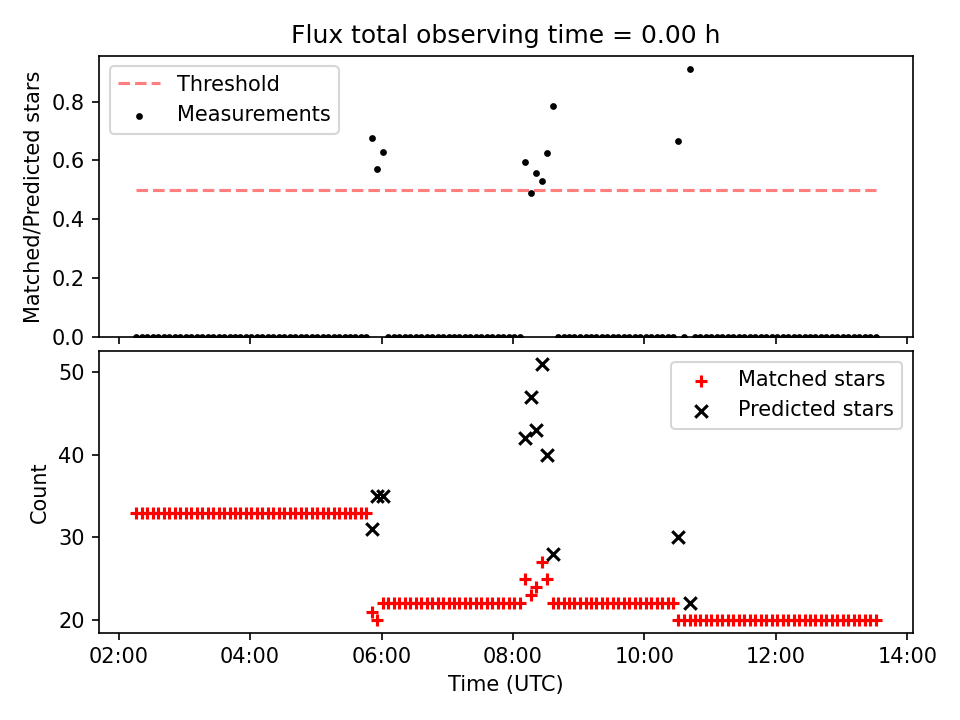 Flux total observing time = 0.00 h

Threshold
Measurements

Matched/Predicted stars

0.8
0.6
0.4
0.2
0.0

Matched stars
Predicted stars

Count

50
40
30
20

02:00
04:00
06:00
08:00
10:00
12:00
14:00

Time (UTC)